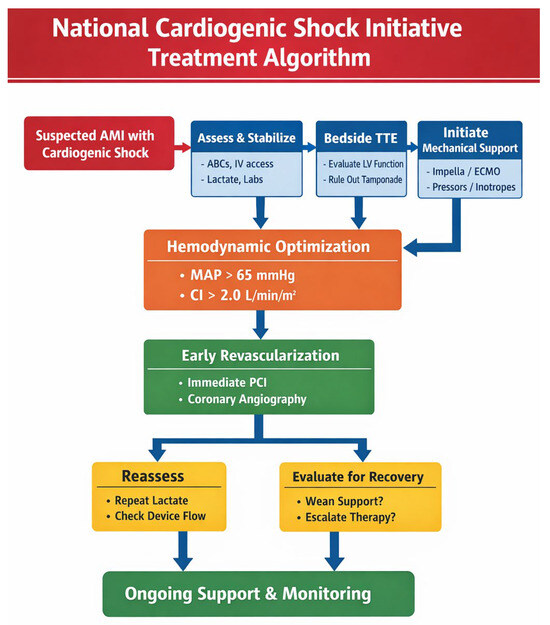 National Cardiogenic Shock Initiative
Treatment Algorithm

Suspected AMI with Cardiogenic Shock

Assess & Stabilize
- ABCs, IV access
- Lactate, Labs

Bedside TTE
- Evaluate LV Function
- Rule Out Tamponade

Initiate Mechanical Support
- Impella / ECMO
- Pressors / Inotropes

Hemodynamic Optimization
• MAP > 65 mmHg
• CI > 2.0 L/min/m²

Early Revascularization
• Immediate PCI
• Coronary Angiography

Reassess
• Repeat Lactate
• Check Device Flow

Evaluate for Recovery
• Wean Support?
• Escalate Therapy?

Ongoing Support & Monitoring